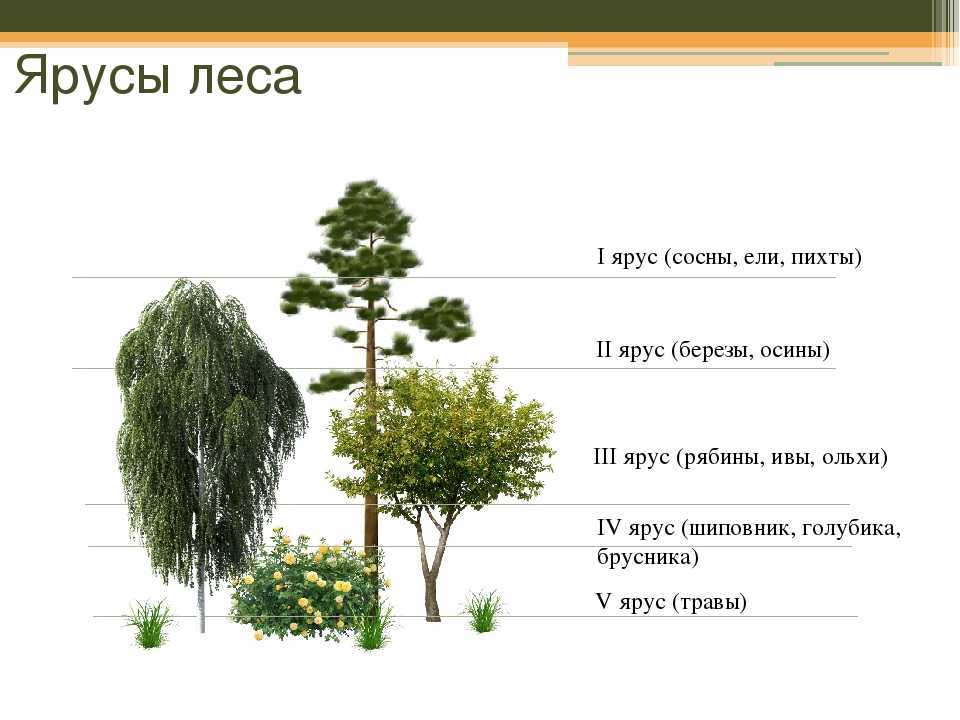 Ярусы леса

I ярус (сосны, ели, пихты)

II ярус (березы, осины)

III ярус (рябины, ивы, ольхи)

IV ярус (шиповник, голубика, брусника)

V ярус (травы)